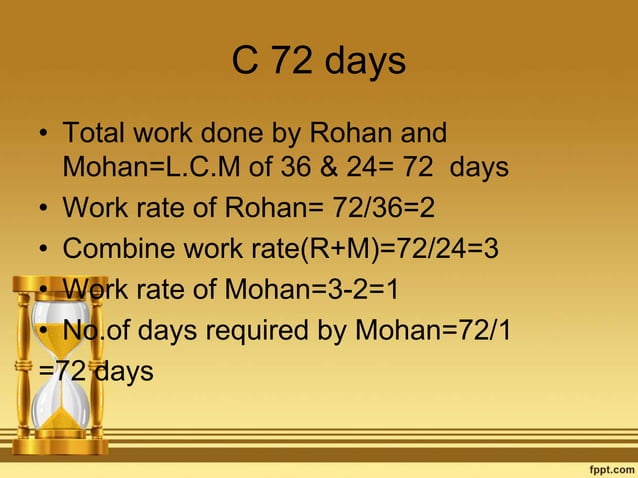 C 72 days

• Total work done by Rohan and Mohan=L.C.M of 36 & 24= 72 days
• Work rate of Rohan= 72/36=2
• Combine work rate(R+M)=72/24=3
• Work rate of Mohan=3-2=1
• No.of days required by Mohan=72/1
=72 days

fppt.com